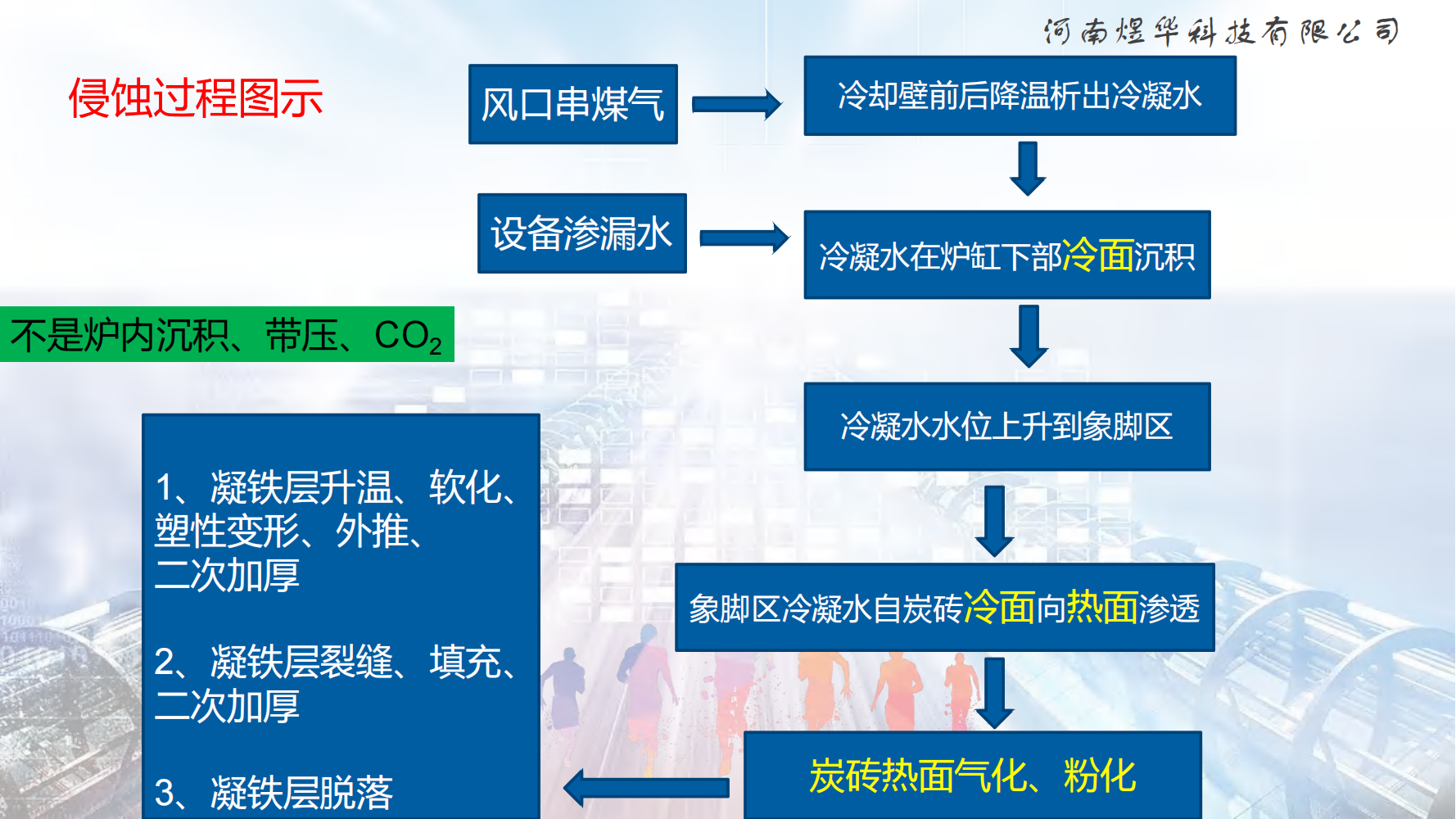 河南煜华科技有限公司

侵蚀过程图示

风口串煤气

冷却壁前后降温析出冷凝水

设备渗漏水

冷凝水在炉缸下部冷面沉积

不是炉内沉积、带压、$CO_2$

冷凝水水位上升到象脚区

象脚区冷凝水自炭砖冷面向热面渗透

炭砖热面气化、粉化

1、凝铁层升温、软化、塑性变形、外推、二次加厚

2、凝铁层裂缝、填充、二次加厚

3、凝铁层脱落